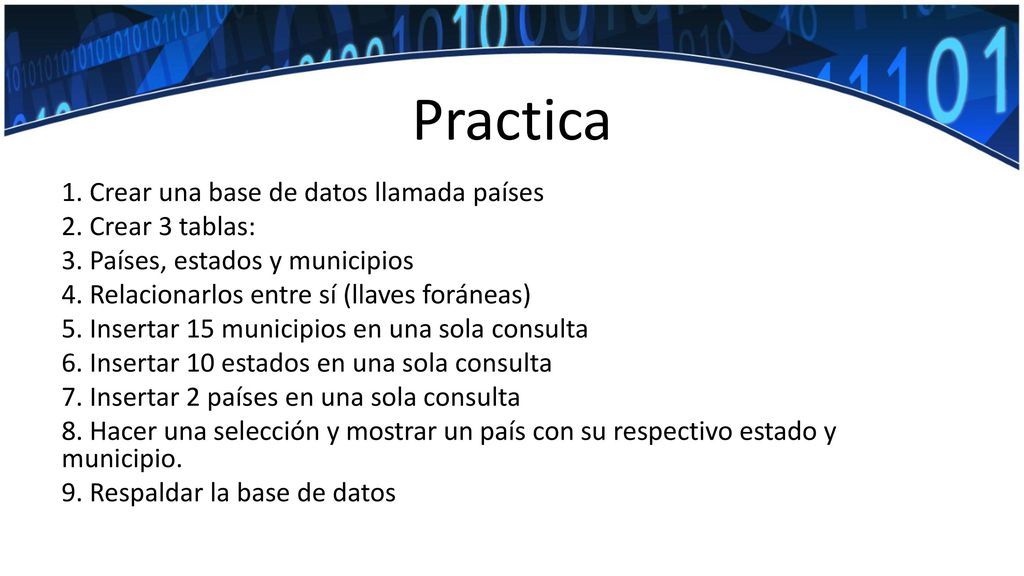 Practica

1. Crear una base de datos llamada países
2. Crear 3 tablas:
3. Países, estados y municipios
4. Relacionarlos entre sí (llaves foráneas)
5. Insertar 15 municipios en una sola consulta
6. Insertar 10 estados en una sola consulta
7. Insertar 2 países en una sola consulta
8. Hacer una selección y mostrar un país con su respectivo estado y municipio.
9. Respaldar la base de datos